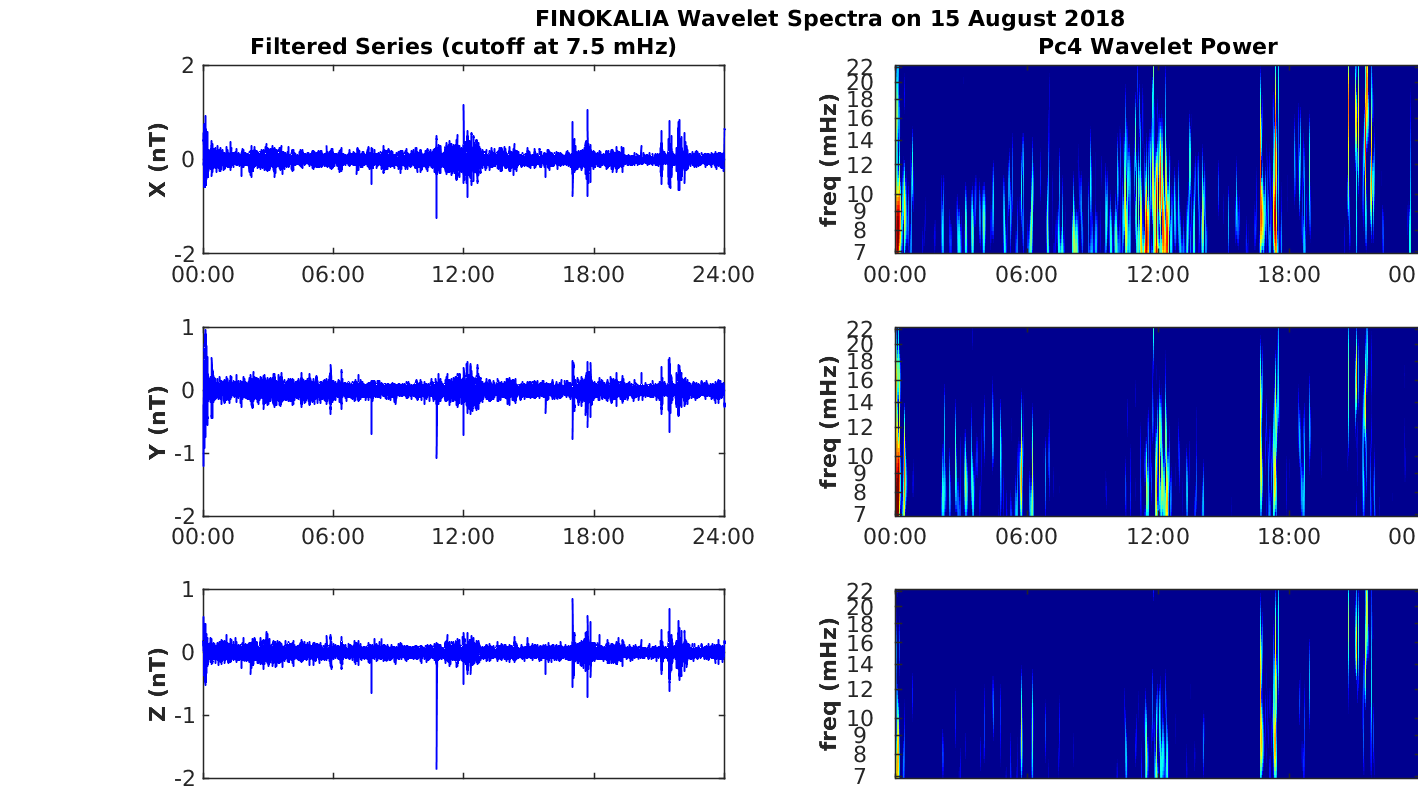 FINOKALIA Wavelet Spectra on 15 August 2018

Filtered Series (cutoff at 7.5 mHz)

X (nT)
2
0
-2
00:00 06:00 12:00 18:00 24:00

Y (nT)
1
0
-1
-2
00:00 06:00 12:00 18:00 24:00

Z (nT)
1
0
-1
-2

Pc4 Wavelet Power

freq (mHz)
22
20
18
16
14
12
10
9
8
7
00:00 06:00 12:00 18:00 00

freq (mHz)
22
20
18
16
14
12
10
9
8
7
00:00 06:00 12:00 18:00 00

freq (mHz)
22
20
18
16
14
12
10
9
8
7